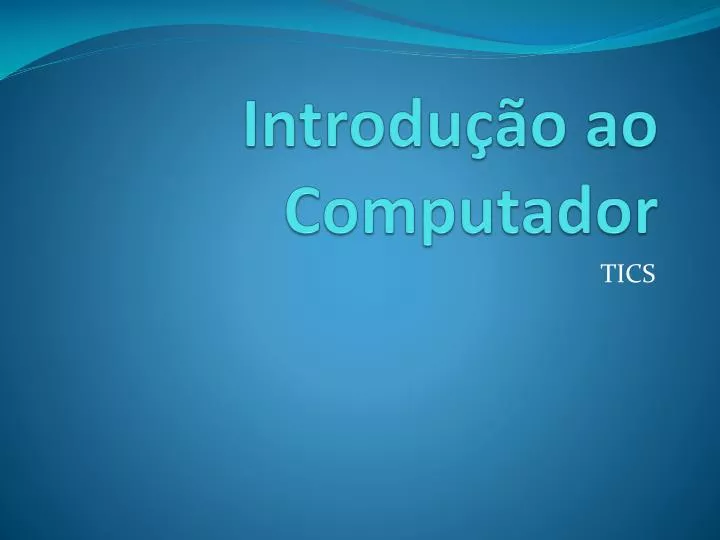 Introdução ao Computador

TICS